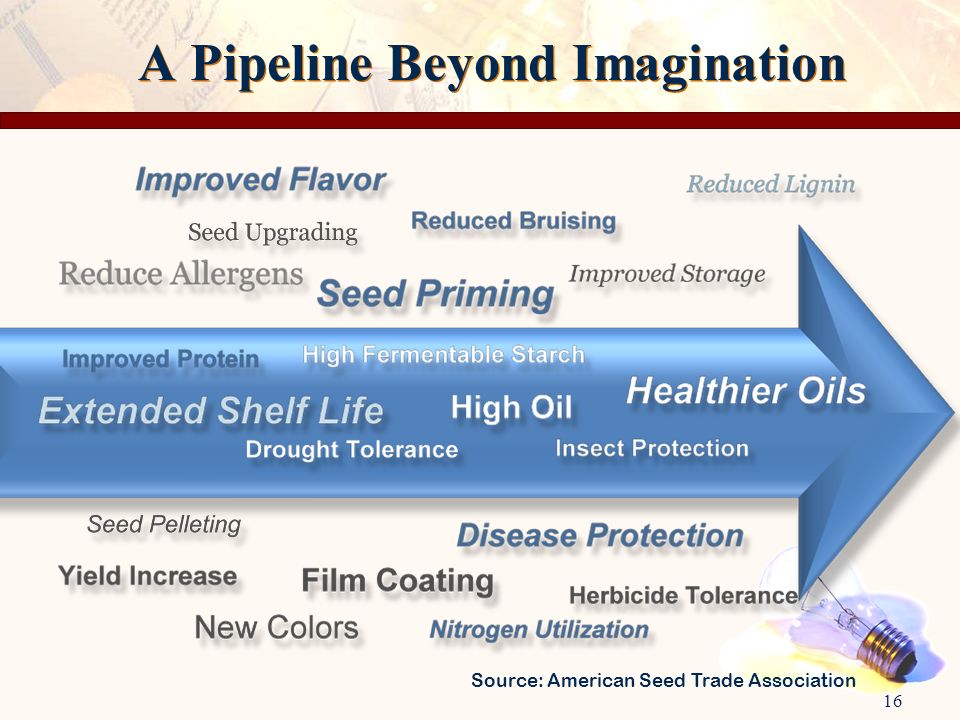 A Pipeline Beyond Imagination

Improved Flavor

Reduced Lignin

Seed Upgrading

Reduced Bruising

Reduce Allergens

Seed Priming

Improved Storage

Improved Protein

High Fermentable Starch

Extended Shelf Life

High Oil

Healthier Oils

Drought Tolerance

Insect Protection

Seed Pelleting

Disease Protection

Yield Increase

Film Coating

Herbicide Tolerance

New Colors

Nitrogen Utilization

Source: American Seed Trade Association

16